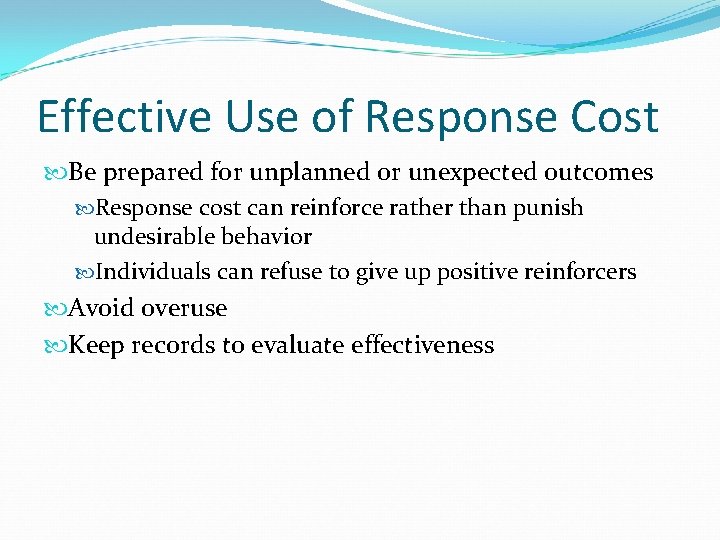 Effective Use of Response Cost

Be prepared for unplanned or unexpected outcomes

Response cost can reinforce rather than punish undesirable behavior

Individuals can refuse to give up positive reinforcers

Avoid overuse

Keep records to evaluate effectiveness